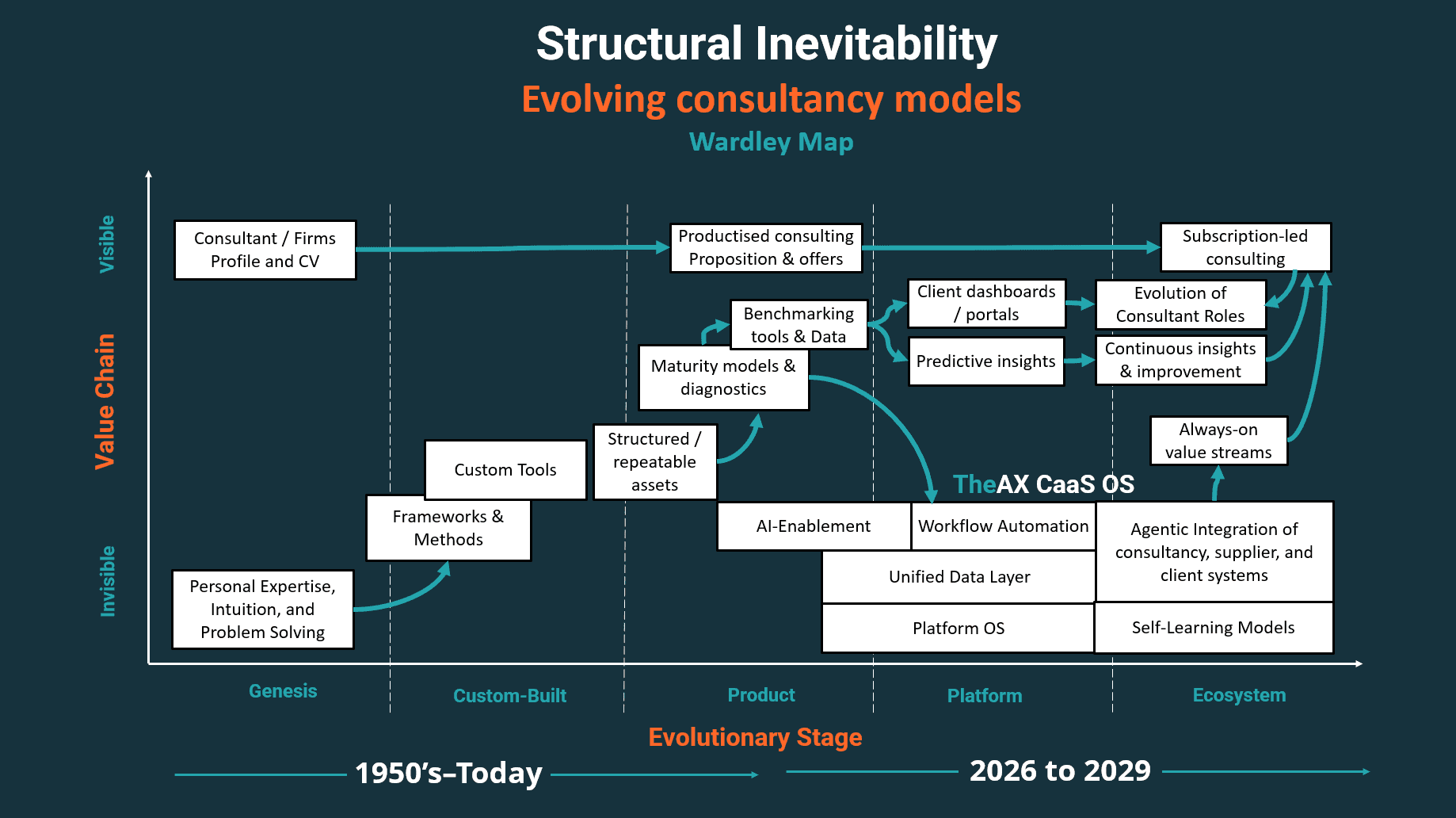 Structural Inevitability

Evolving consultancy models

Wardley Map

Visible

Value Chain

Invisible

Consultant / Firms Profile and CV

Productised consulting Proposition & offers

Subscription-led consulting

Client dashboards / portals

Evolution of Consultant Roles

Benchmarking tools & Data

Predictive insights

Continuous insights & improvement

Maturity models & diagnostics

Always-on value streams

Structured / repeatable assets

Custom Tools

TheAX CaaS OS

Frameworks & Methods

AI-Enablement

Workflow Automation

Agentic Integration of consultancy, supplier, and client systems

Unified Data Layer

Personal Expertise, Intuition, and Problem Solving

Platform OS

Self-Learning Models

Genesis

Custom-Built

Product

Platform

Ecosystem

Evolutionary Stage

1950's–Today

2026 to 2029